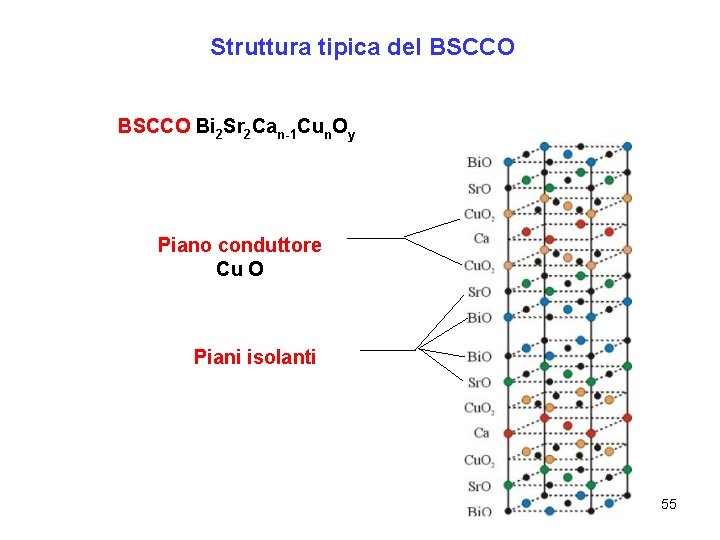 Struttura tipica del BSCCO

BSCCO $Bi_2Sr_2Ca_{n-1}Cu_nO_y$

Piano conduttore
Cu O

Piani isolanti

BiO
SrO
$CuO_2$
Ca
$CuO_2$
SrO
BiO
BiO
SrO
$CuO_2$
Ca
$CuO_2$
SrO
BiO

55